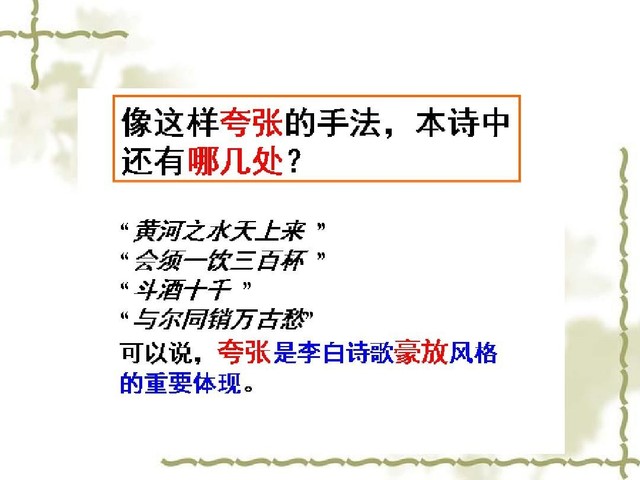 像这样夸张的手法，本诗中还有哪几处？

“黄河之水天上来 ”
“会须一饮三百杯 ”
“斗酒十千 ”
“与尔同销万古愁”

可以说，夸张是李白诗歌豪放风格的重要体现。